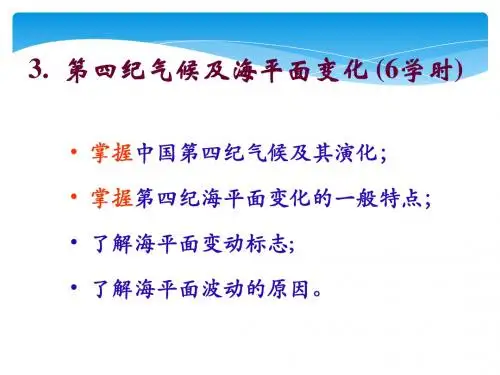 3. 第四纪气候及海平面变化 (6学时)

• 掌握中国第四纪气候及其演化;

• 掌握第四纪海平面变化的一般特点;

• 了解海平面变动标志;

• 了解海平面波动的原因。